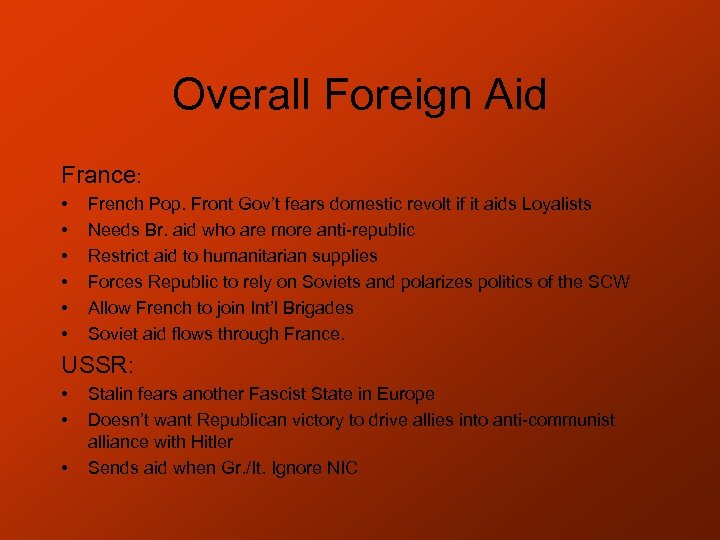 Overall Foreign Aid

France:

• French Pop. Front Gov't fears domestic revolt if it aids Loyalists
• Needs Br. aid who are more anti-republic
• Restrict aid to humanitarian supplies
• Forces Republic to rely on Soviets and polarizes politics of the SCW
• Allow French to join Int'l Brigades
• Soviet aid flows through France.

USSR:

• Stalin fears another Fascist State in Europe
• Doesn't want Republican victory to drive allies into anti-communist alliance with Hitler
• Sends aid when Gr./It. Ignore NIC